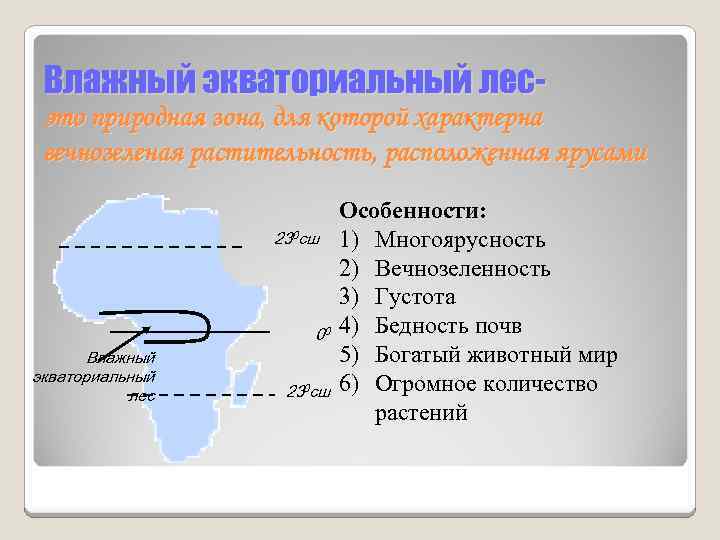 Влажный экваториальный лес-
это природная зона, для которой характерна вечнозеленая растительность, расположенная ярусами

$23^0$сш

$0^0$

Влажный экваториальный лес

$23^0$сш

Особенности:
1) Многоярусность
2) Вечнозеленность
3) Густота
4) Бедность почв
5) Богатый животный мир
6) Огромное количество растений